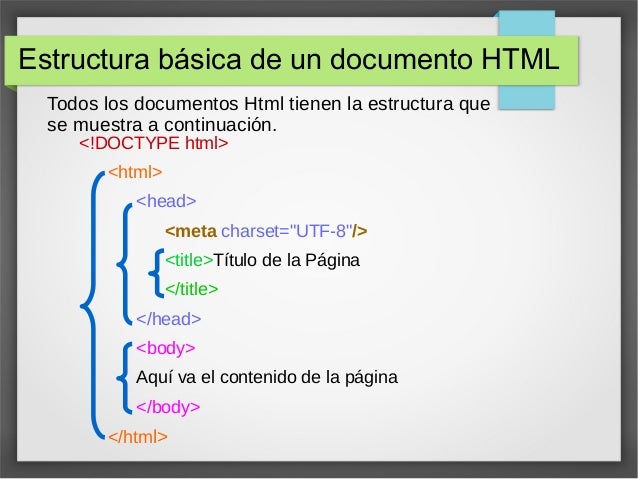 Estructura básica de un documento HTML

Todos los documentos Html tienen la estructura que se muestra a continuación.

<!DOCTYPE html>

<html>

<head>

<meta charset="UTF-8"/>

<title>Título de la Página

</title>

</head>

<body>

Aquí va el contenido de la página

</body>

</html>